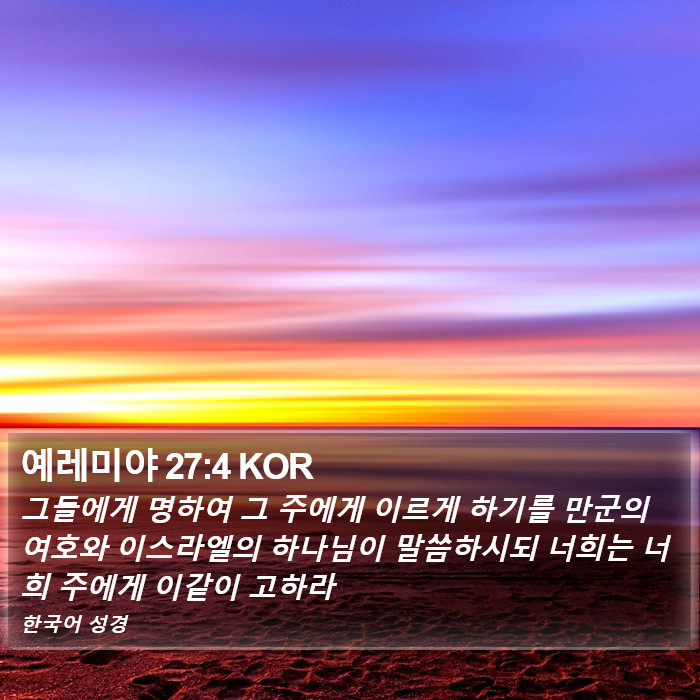 예레미야 27:4 KOR

그들에게 명하여 그 주에게 이르게 하기를 만군의 여호와 이스라엘의 하나님이 말씀하시되 너희는 너희 주에게 이같이 고하라

한국어 성경